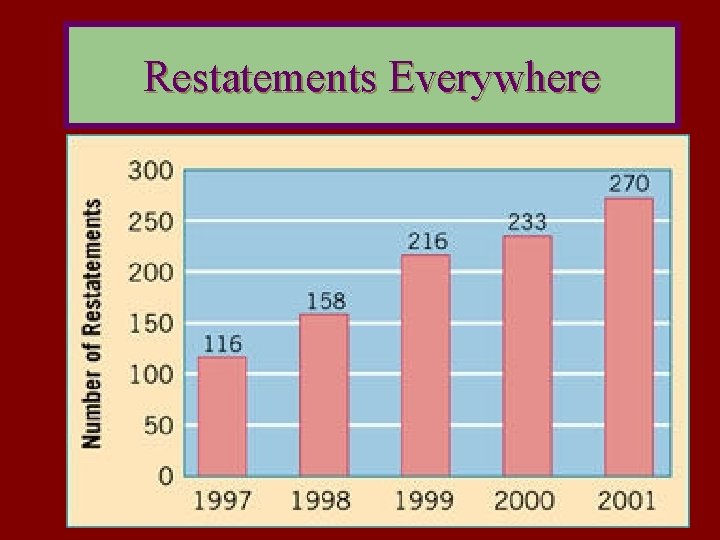 Restatements Everywhere

Number of Restatements

300
250
200
150
100
50
0

116
158
216
233
270

1997
1998
1999
2000
2001